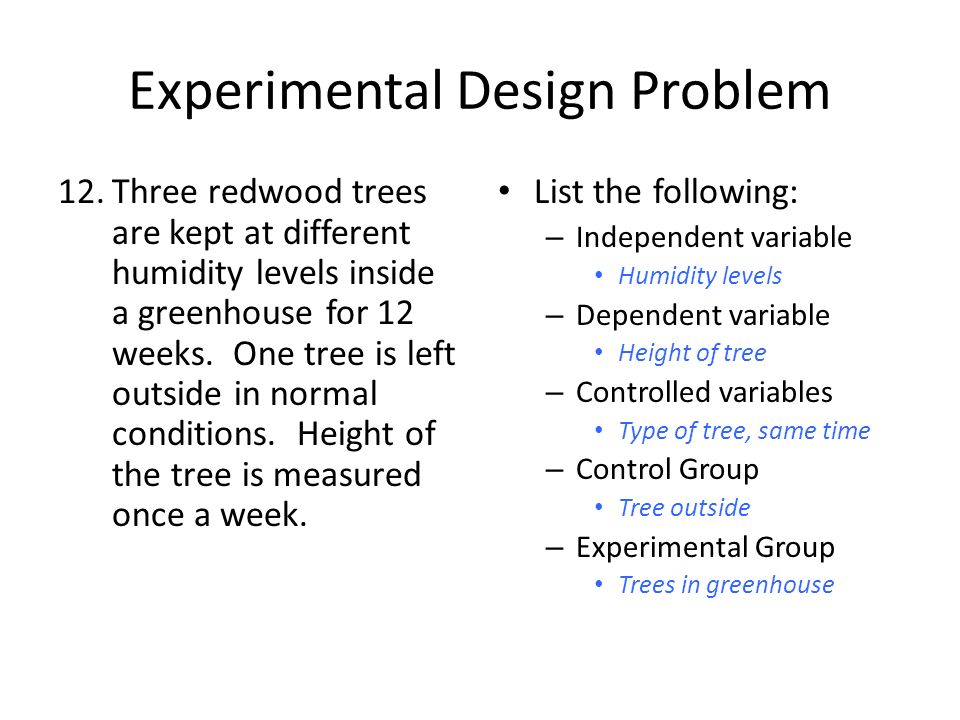 Experimental Design Problem

12. Three redwood trees are kept at different humidity levels inside a greenhouse for 12 weeks. One tree is left outside in normal conditions. Height of the tree is measured once a week.

• List the following:
– Independent variable
• Humidity levels
– Dependent variable
• Height of tree
– Controlled variables
• Type of tree, same time
– Control Group
• Tree outside
– Experimental Group
• Trees in greenhouse